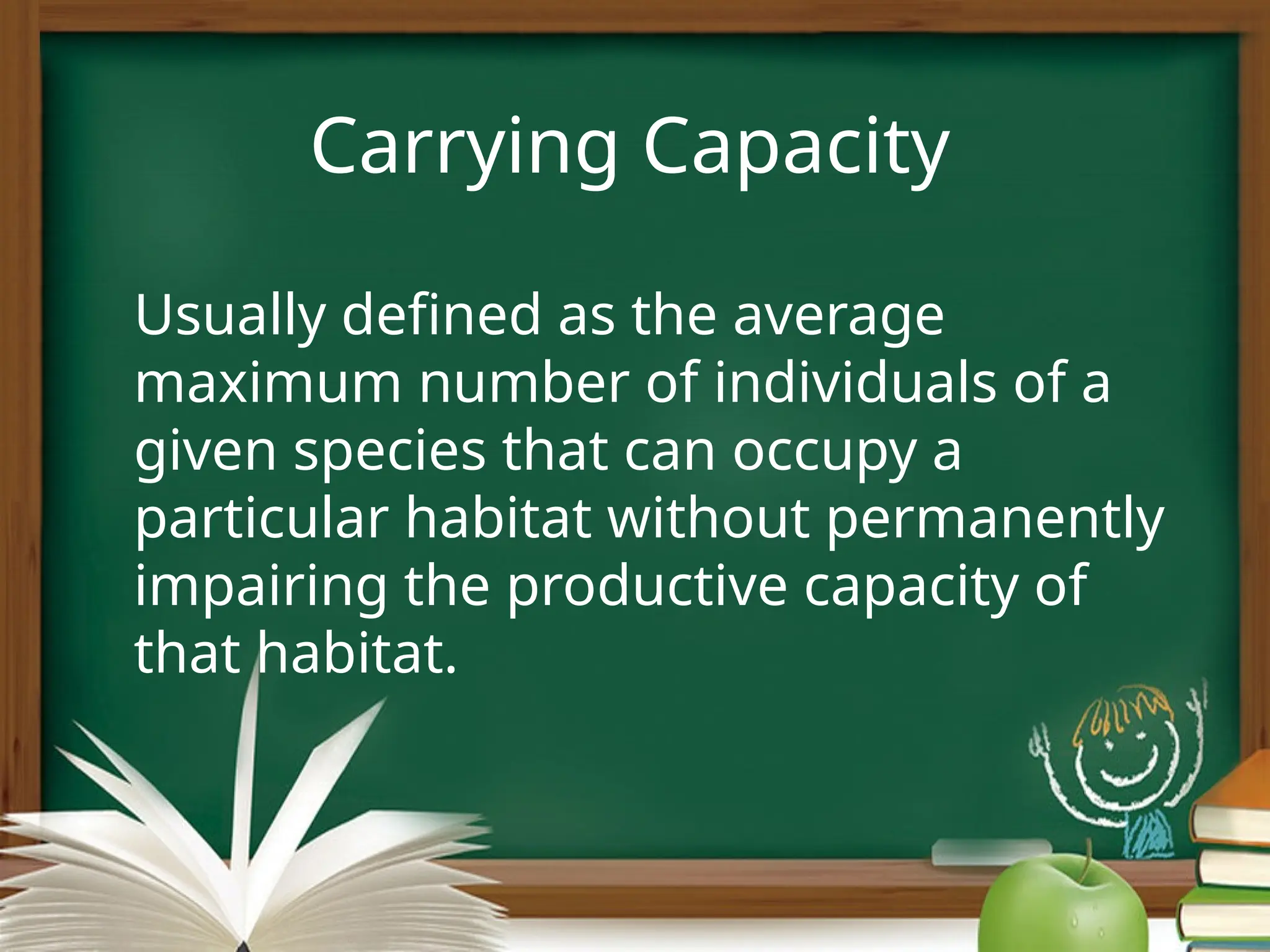 Carrying Capacity

Usually defined as the average maximum number of individuals of a given species that can occupy a particular habitat without permanently impairing the productive capacity of that habitat.